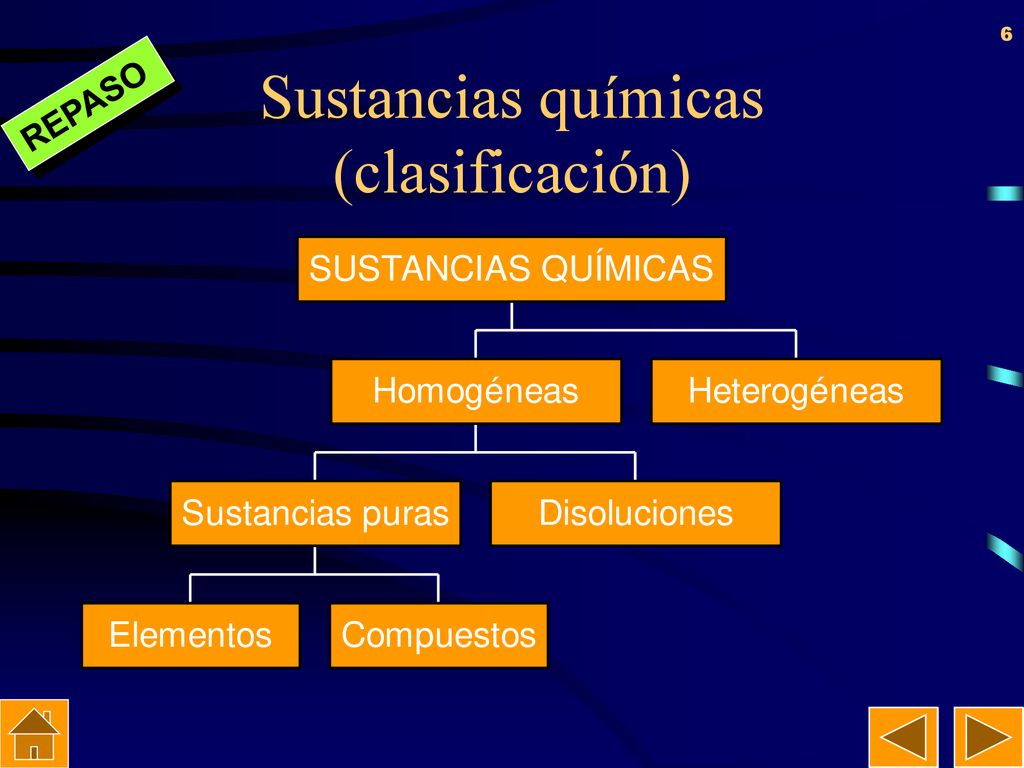 6

REPASO

Sustancias químicas (clasificación)

SUSTANCIAS QUÍMICAS

Homogéneas

Heterogéneas

Sustancias puras

Disoluciones

Elementos

Compuestos